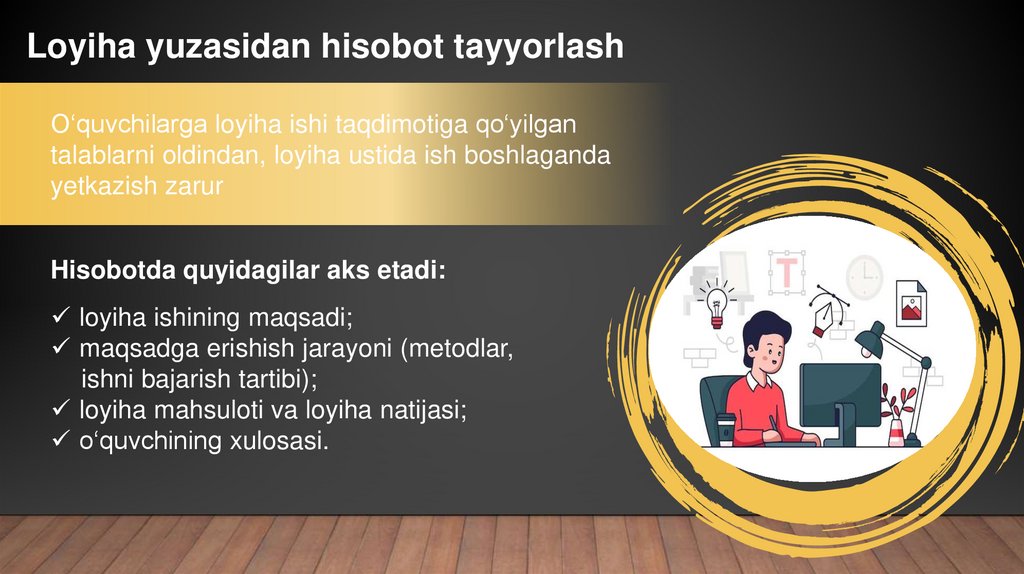 Loyiha yuzasidan hisobot tayyorlash

O‘quvchilarga loyiha ishi taqdimotiga qo‘yilgan talablarni oldindan, loyiha ustida ish boshlaganda yetkazish zarur

Hisobotda quyidagilar aks etadi:

✓ loyiha ishining maqsadi;
✓ maqsadga erishish jarayoni (metodlar, ishni bajarish tartibi);
✓ loyiha mahsuloti va loyiha natijasi;
✓ o‘quvchining xulosasi.

T